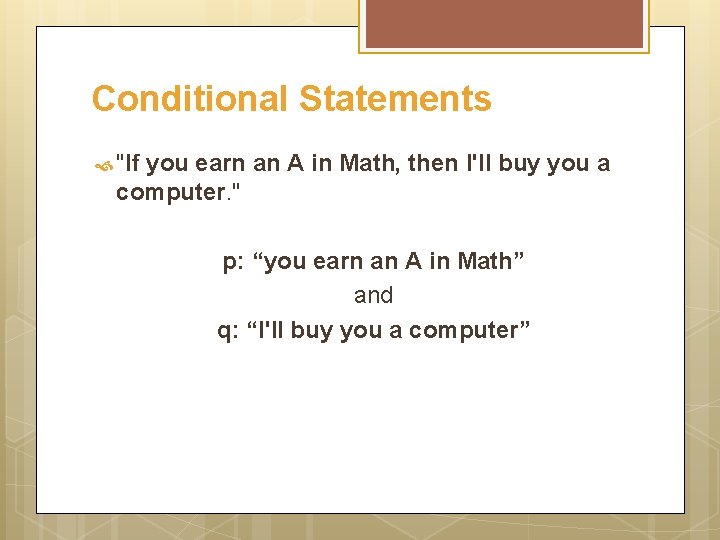 Conditional Statements

"If you earn an A in Math, then I'll buy you a computer."

p: “you earn an A in Math”
and
q: “I'll buy you a computer”